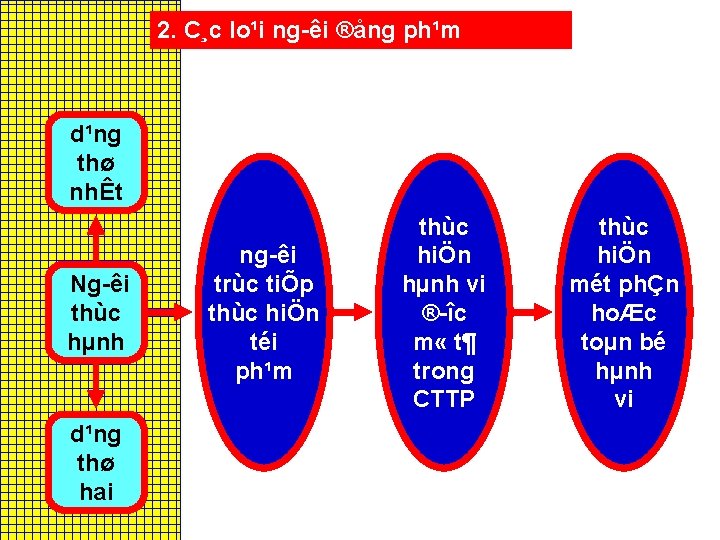 2. C¸c lo¹i ng-êi ®ång ph¹m

d¹ng thø nhÊt

Ng-êi thùc hµnh

d¹ng thø hai

ng-êi trùc tiÕp thùc hiÖn téi ph¹m

thùc hiÖn hµnh vi ®-îc m« t¶ trong CTTP

thùc hiÖn mét phÇn hoÆc toµn bé hµnh vi